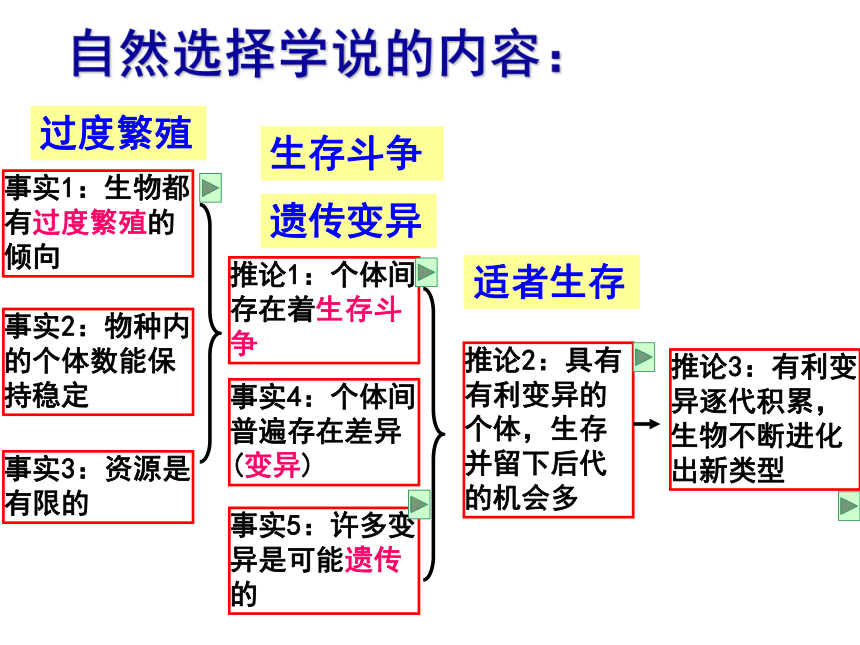 自然选择学说的内容：

过度繁殖

事实1：生物都有过度繁殖的倾向

事实2：物种内的个体数能保持稳定

事实3：资源是有限的

生存斗争

遗传变异

推论1：个体间存在着生存斗争

事实4：个体间普遍存在差异（变异）

事实5：许多变异是可能遗传的

适者生存

推论2：具有有利变异的个体，生存并留下后代的机会多

推论3：有利变异逐代积累，生物不断进化出新类型